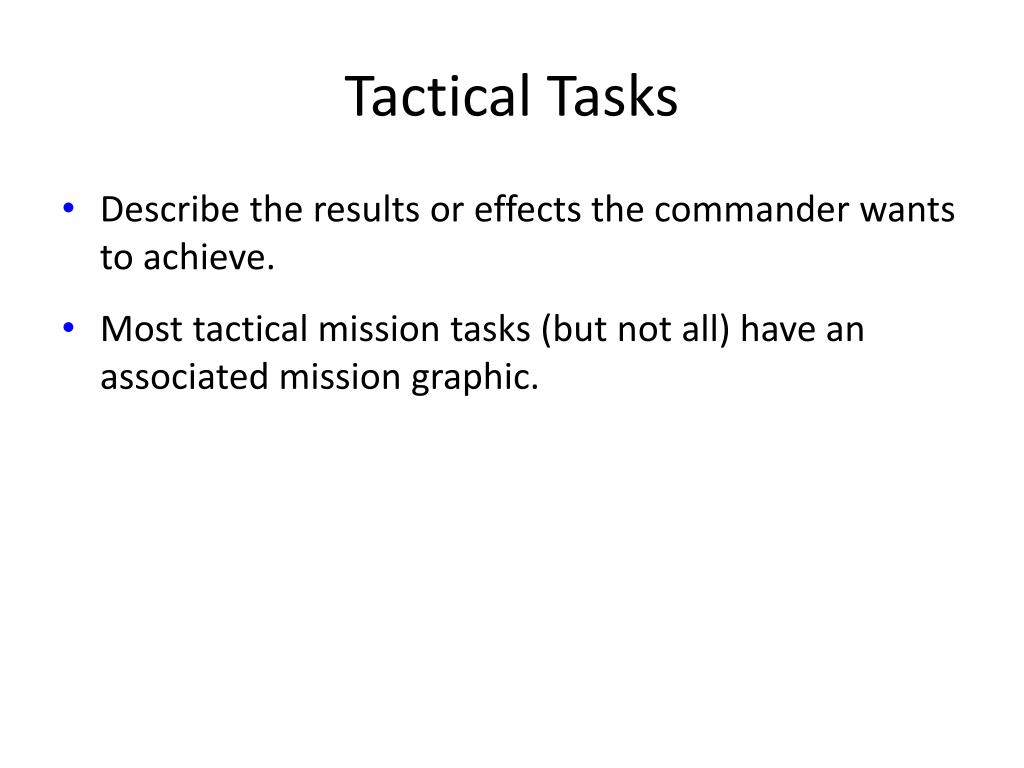 Tactical Tasks

• Describe the results or effects the commander wants to achieve.

• Most tactical mission tasks (but not all) have an associated mission graphic.